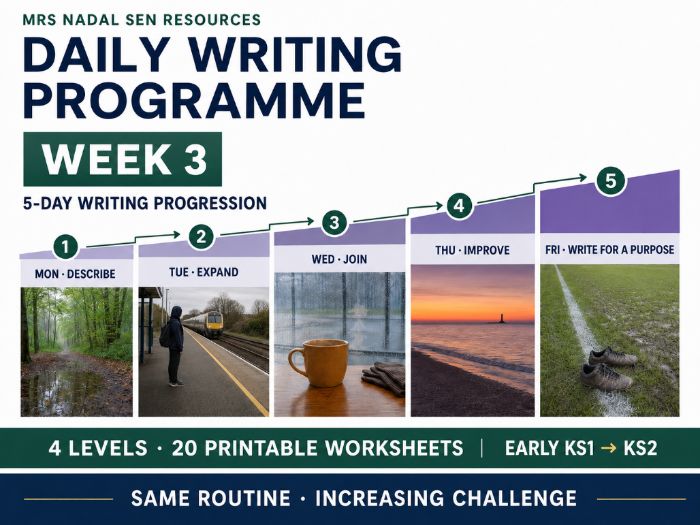 MRS NADAL SEN RESOURCES

DAILY WRITING PROGRAMME

WEEK 3

5-DAY WRITING PROGRESSION

1
MON · DESCRIBE

2
TUE · EXPAND

3
WED · JOIN

4
THU · IMPROVE

5
FRI · WRITE FOR A PURPOSE

4 LEVELS · 20 PRINTABLE WORKSHEETS | EARLY KS1 → KS2

SAME ROUTINE · INCREASING CHALLENGE